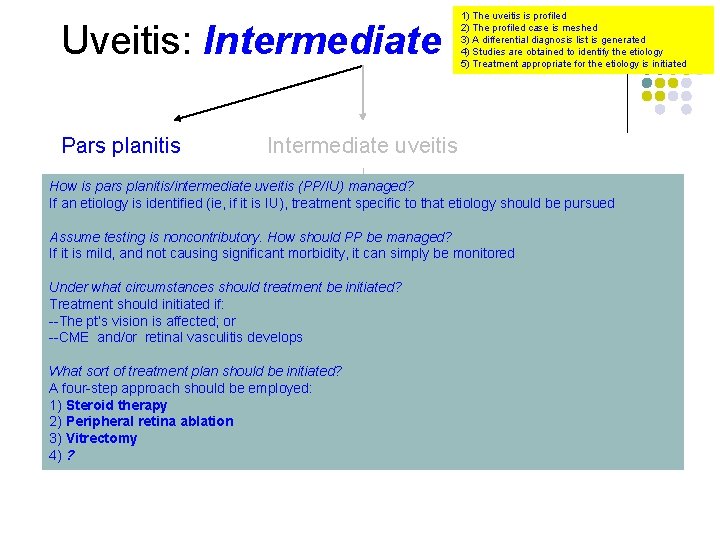 Uveitis: Intermediate

1) The uveitis is profiled
2) The profiled case is meshed
3) A differential diagnosis list is generated
4) Studies are obtained to identify the etiology
5) Treatment appropriate for the etiology is initiated

Pars planitis

Intermediate uveitis

How is pars planitis/intermediate uveitis (PP/IU) managed?
If an etiology is identified (ie, if it is IU), treatment specific to that etiology should be pursued

Assume testing is noncontributory. How should PP be managed?
If it is mild, and not causing significant morbidity, it can simply be monitored

Under what circumstances should treatment be initiated?
Treatment should initiated if:
--The pt's vision is affected; or
--CME and/or retinal vasculitis develops

What sort of treatment plan should be initiated?
A four-step approach should be employed:
1) Steroid therapy
2) Peripheral retina ablation
3) Vitrectomy
4) ?